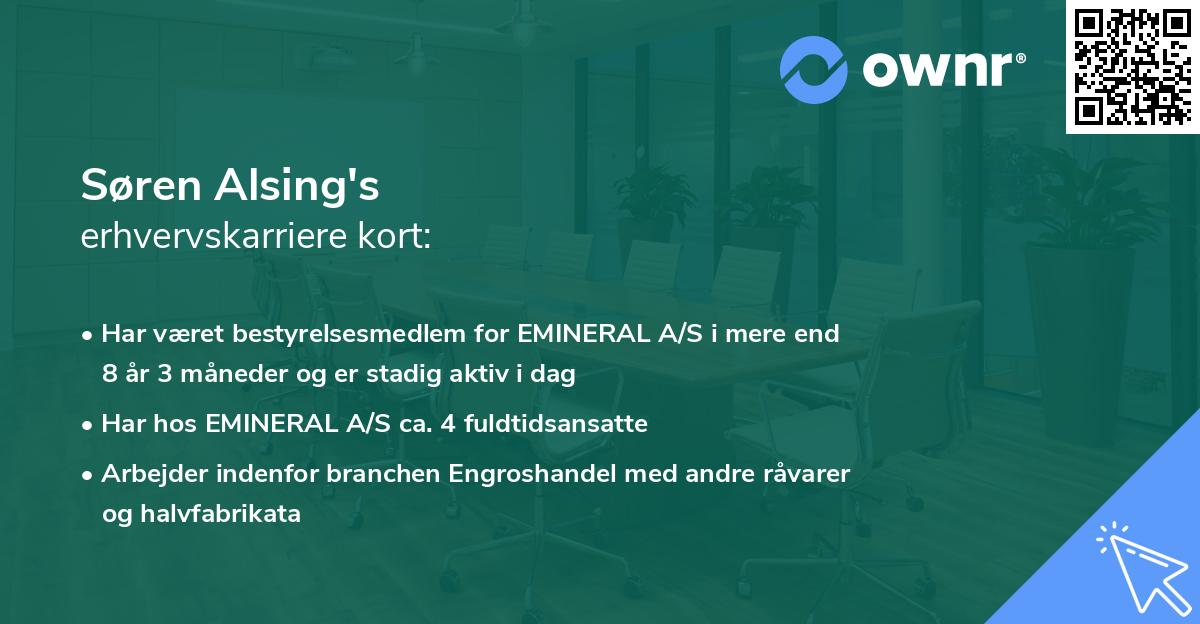 ownr®

Søren Alsing's
erhvervskarriere kort:

• Har været bestyrelsesmedlem for EMINERAL A/S i mere end 8 år 3 måneder og er stadig aktiv i dag
• Har hos EMINERAL A/S ca. 4 fuldtidsansatte
• Arbejder indenfor branchen Engroshandel med andre råvarer og halvfabrikata